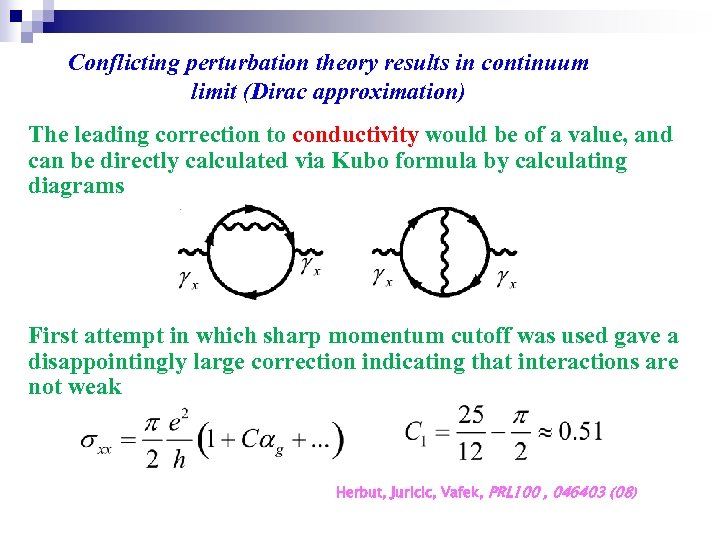 Conflicting perturbation theory results in continuum limit (Dirac approximation)

The leading correction to conductivity would be of a value, and can be directly calculated via Kubo formula by calculating diagrams

$\gamma_x$ $\gamma_x$ $\gamma_x$ $\gamma_x$

First attempt in which sharp momentum cutoff was used gave a disappointingly large correction indicating that interactions are not weak

$\sigma_{xx} = \frac{\pi}{2}\frac{e^2}{h}\left(1 + C\alpha_g + ...\right)$ $C_1 = \frac{25}{12} - \frac{\pi}{2} \approx 0.51$

Herbut, Juricic, Vafek, PRL100 , 046403 (08)